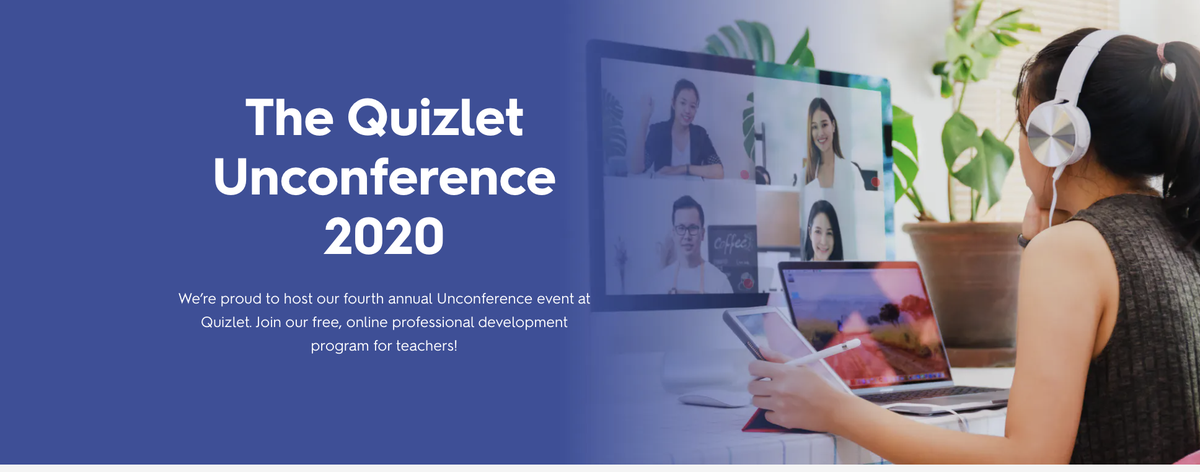 The Quizlet Unconference 2020

We're proud to host our fourth annual Unconference event at Quizlet. Join our free, online professional development program for teachers!

Coffee